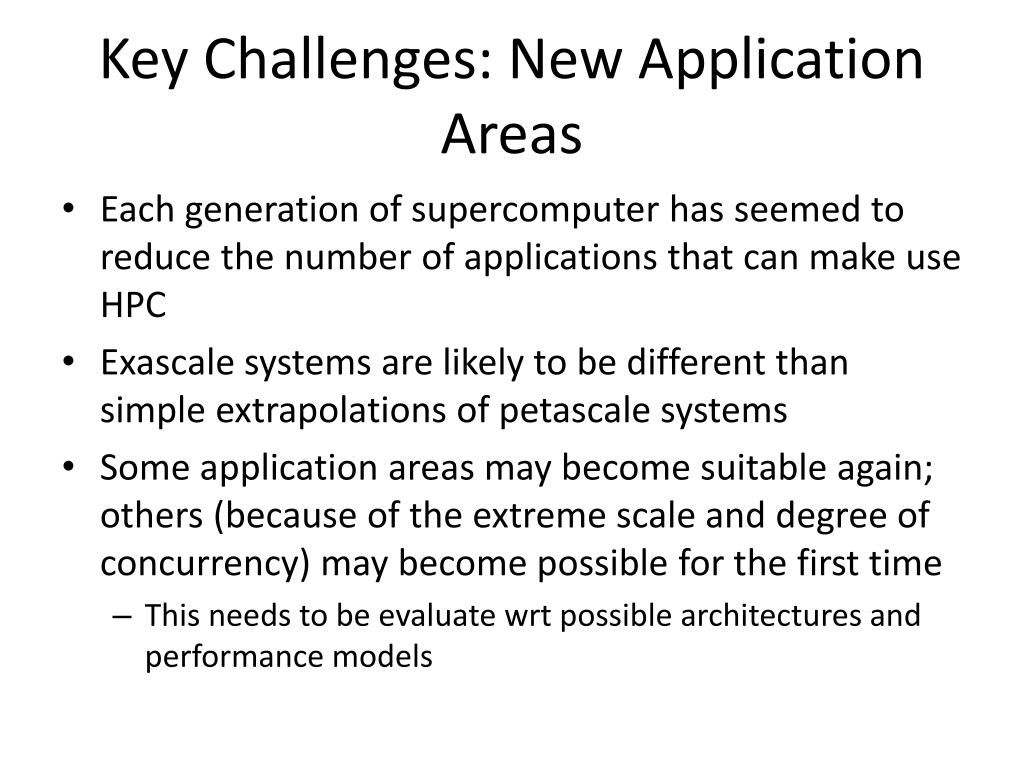 Key Challenges: New Application Areas

• Each generation of supercomputer has seemed to reduce the number of applications that can make use HPC

• Exascale systems are likely to be different than simple extrapolations of petascale systems

• Some application areas may become suitable again; others (because of the extreme scale and degree of concurrency) may become possible for the first time

– This needs to be evaluate wrt possible architectures and performance models